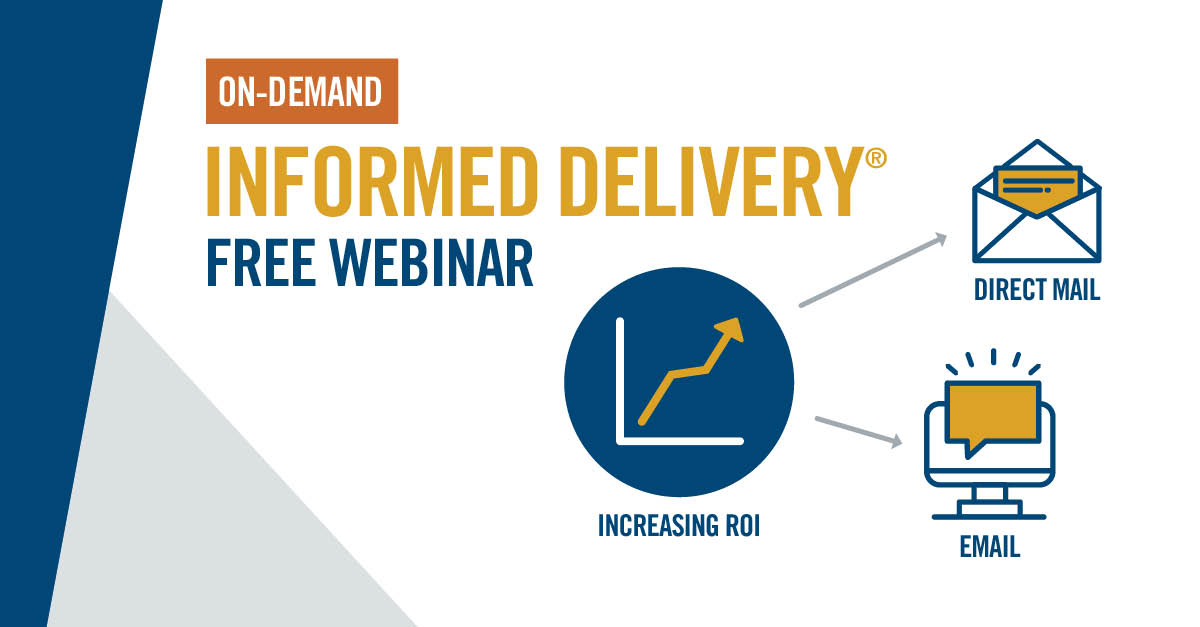 ON-DEMAND

INFORMED DELIVERY®

FREE WEBINAR

DIRECT MAIL

INCREASING ROI

EMAIL